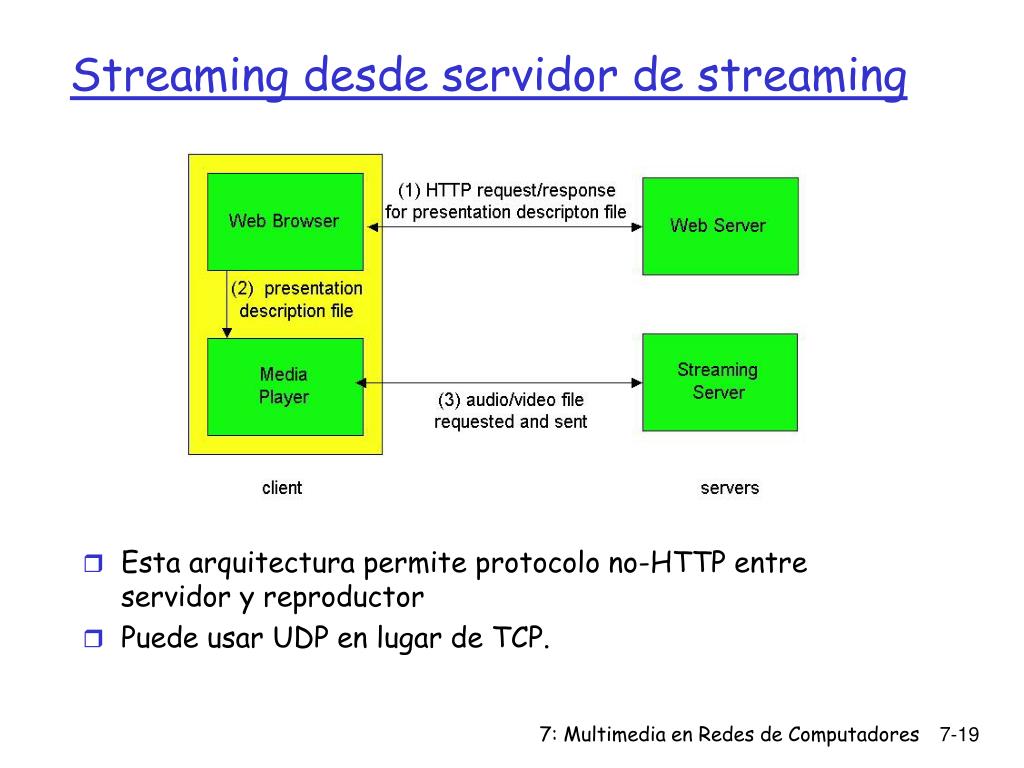 Streaming desde servidor de streaming

Web Browser

(1) HTTP request/response for presentation descripton file

Web Server

(2) presentation description file

Media Player

(3) audio/video file requested and sent

Streaming Server

client

servers

Esta arquitectura permite protocolo no-HTTP entre servidor y reproductor

Puede usar UDP en lugar de TCP.

7: Multimedia en Redes de Computadores 7-19